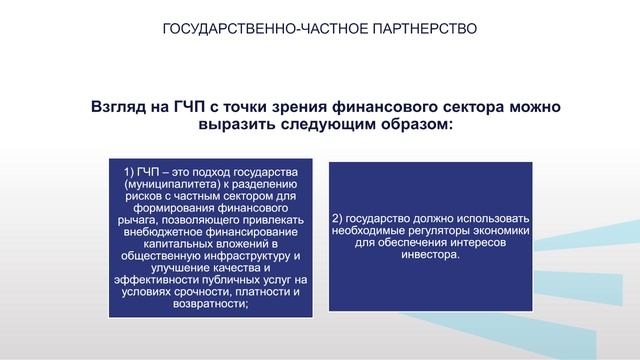 ГОСУДАРСТВЕННО-ЧАСТНОЕ ПАРТНЕРСТВО

Взгляд на ГЧП с точки зрения финансового сектора можно выразить следующим образом:

1) ГЧП – это подход государства (муниципалитета) к разделению рисков с частным сектором для формирования финансового рычага, позволяющего привлекать внебюджетное финансирование капитальных вложений в общественную инфраструктуру и улучшение качества и эффективности публичных услуг на условиях срочности, платности и возвратности;

2) государство должно использовать необходимые регуляторы экономики для обеспечения интересов инвестора.